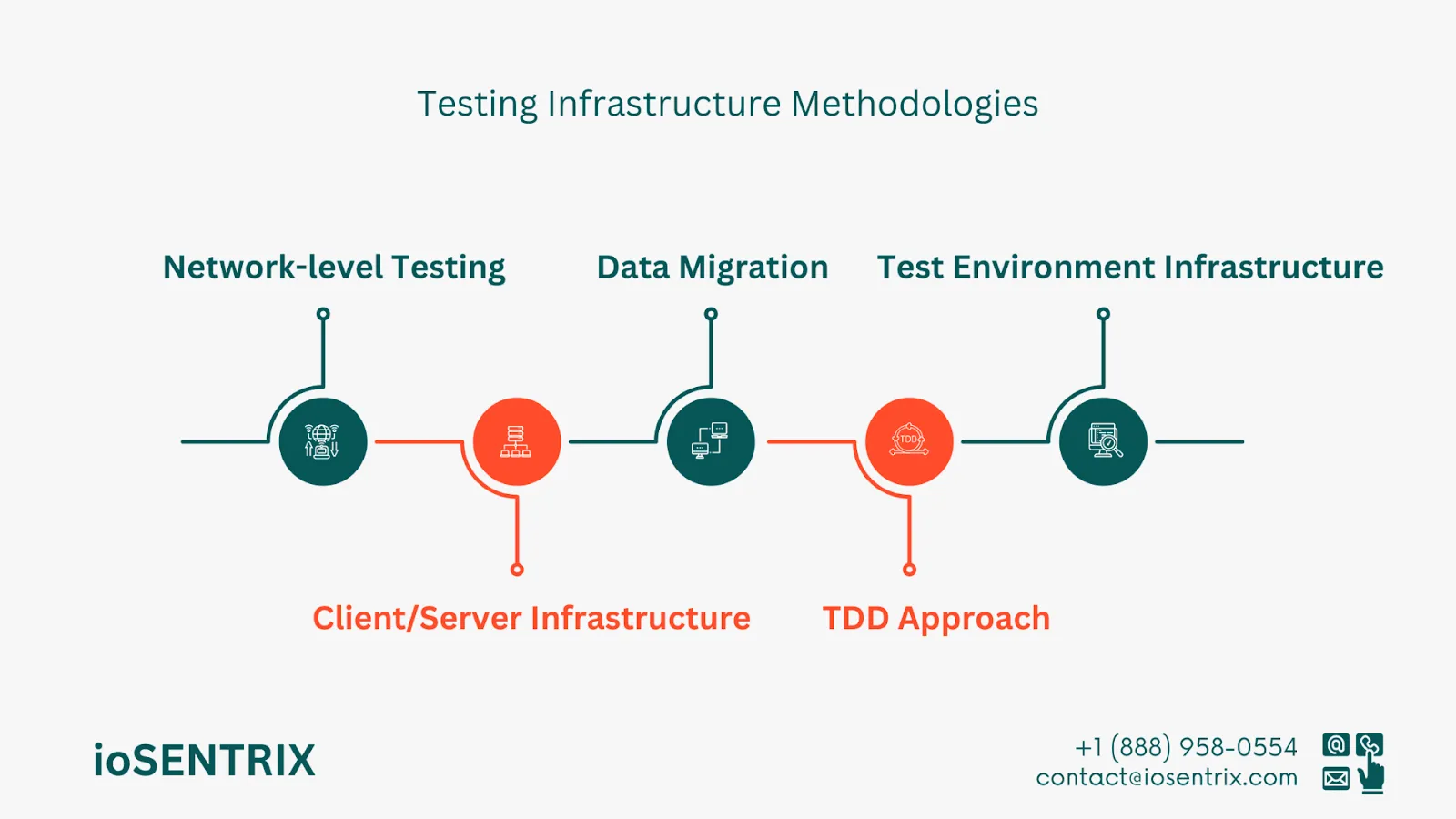 Testing Infrastructure Methodologies

Network-level Testing

Data Migration

Test Environment Infrastructure

TDD

Client/Server Infrastructure

TDD Approach

ioSENTRIX

+1 (888) 958-0554
contact@iosentrix.com